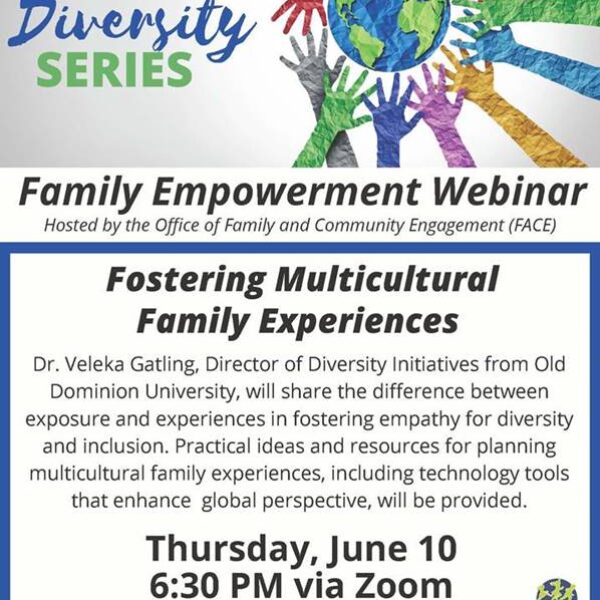 Diversity
SERIES

Family Empowerment Webinar
Hosted by the Office of Family and Community Engagement (FACE)

Fostering Multicultural Family Experiences

Dr. Veleka Gatling, Director of Diversity Initiatives from Old Dominion University, will share the difference between exposure and experiences in fostering empathy for diversity and inclusion. Practical ideas and resources for planning multicultural family experiences, including technology tools that enhance global perspective, will be provided.

Thursday, June 10
6:30 PM via Zoom